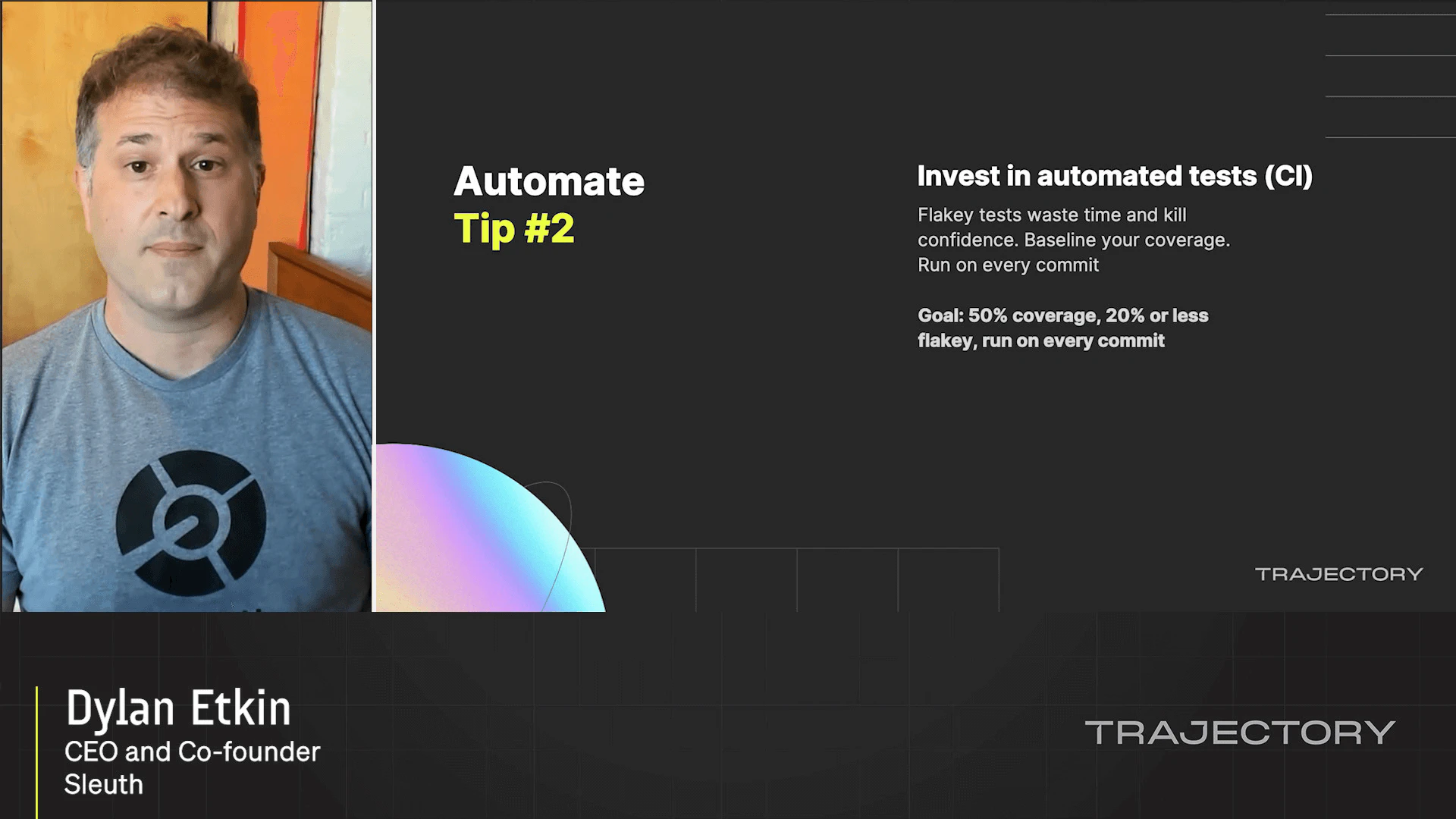 Automate
Tip #2

Invest in automated tests (CI)

Flakey tests waste time and kill confidence. Baseline your coverage. Run on every commit

Goal: 50% coverage, 20% or less flakey, run on every commit

TRAJECTORY

Dylan Etkin
CEO and Co-founder
Sleuth

TRAJECTORY